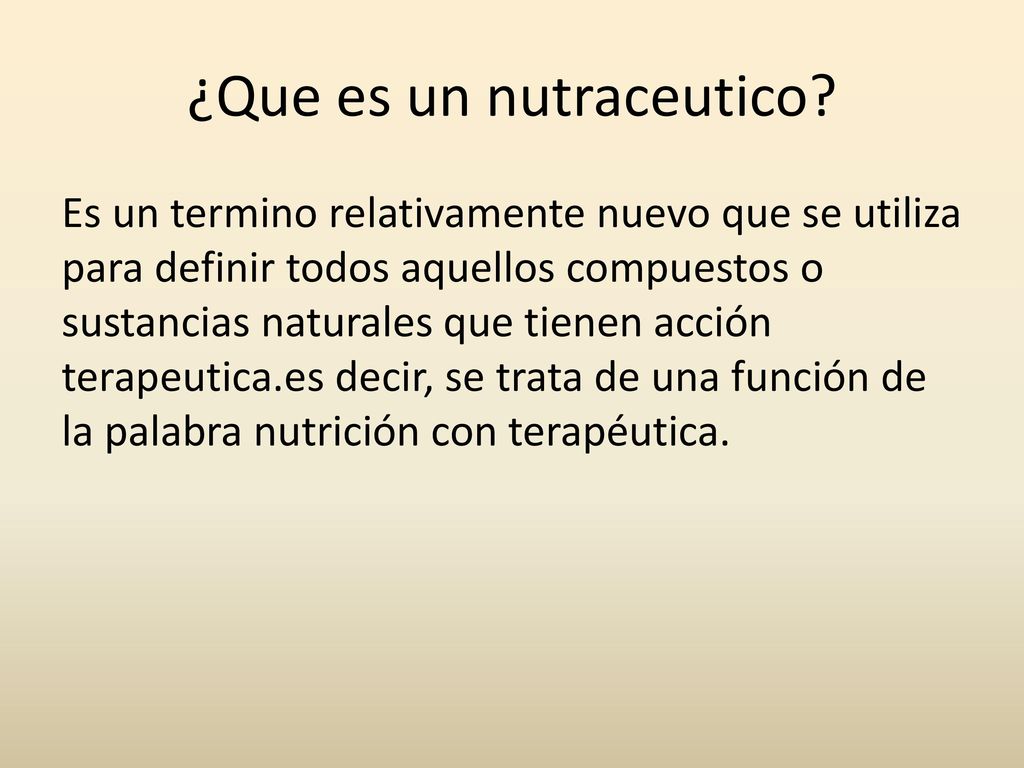 ¿Que es un nutraceutico?

Es un termino relativamente nuevo que se utiliza para definir todos aquellos compuestos o sustancias naturales que tienen acción terapeutica.es decir, se trata de una función de la palabra nutrición con terapéutica.